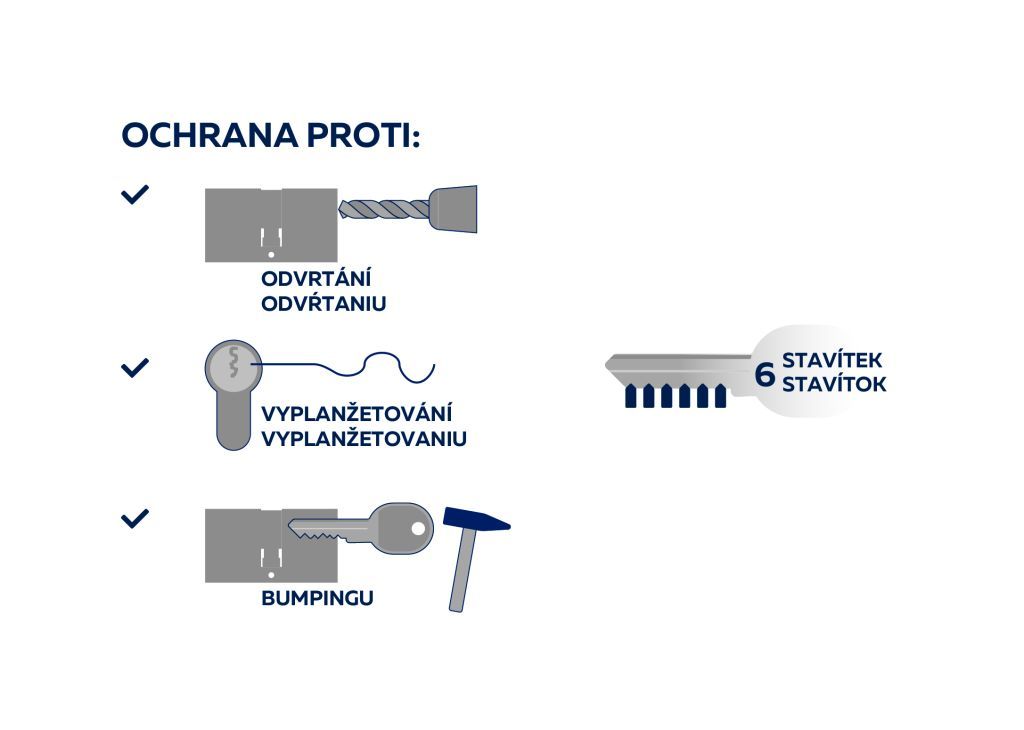 OCHRANA PROTI:

ODVRTÁNÍ
ODVŔTANIU

VYPLANŽETOVÁNÍ
VYPLANŽETOVANIU

BUMPINGU

6 STAVÍTEK
STAVÍTOK